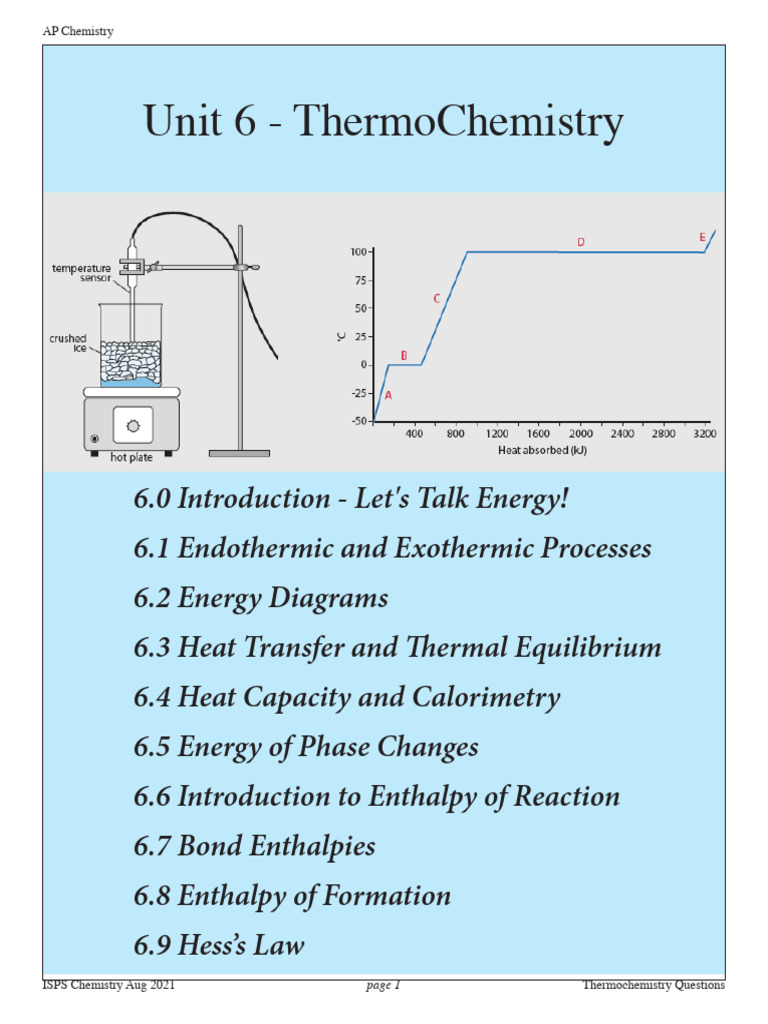 AP Chemistry

Unit 6 - ThermoChemistry

temperature sensor

crushed ice

hot plate

100
75
50
25
0
-25
-50

°C

A
B
C
D
E

400 800 1200 1600 2000 2400 2800 3200

Heat absorbed (kJ)

6.0 Introduction - Let's Talk Energy!

6.1 Endothermic and Exothermic Processes

6.2 Energy Diagrams

6.3 Heat Transfer and Thermal Equilibrium

6.4 Heat Capacity and Calorimetry

6.5 Energy of Phase Changes

6.6 Introduction to Enthalpy of Reaction

6.7 Bond Enthalpies

6.8 Enthalpy of Formation

6.9 Hess's Law

ISPS Chemistry Aug 2021

page 1

Thermochemistry Questions